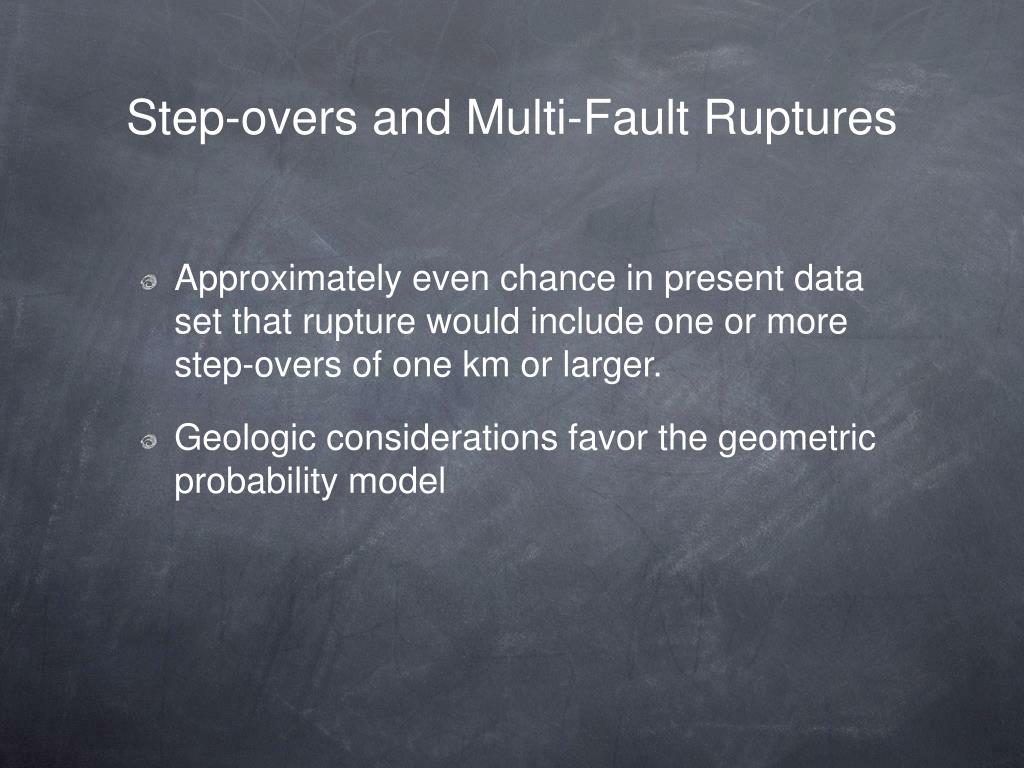 Step-overs and Multi-Fault Ruptures

Approximately even chance in present data set that rupture would include one or more step-overs of one km or larger.

Geologic considerations favor the geometric probability model